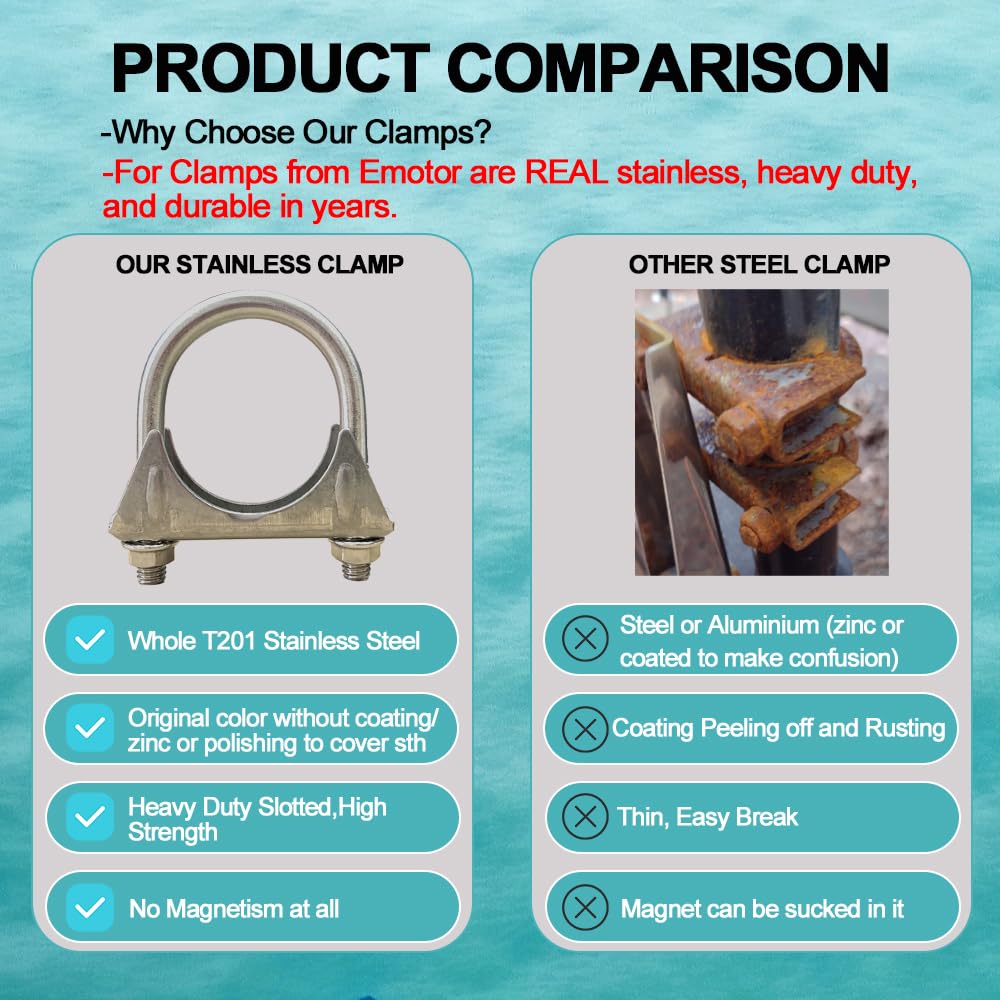 PRODUCT COMPARISON

-Why Choose Our Clamps?

-For Clamps from Emotor are REAL stainless, heavy duty, and durable in years.

OUR STAINLESS CLAMP

Whole T201 Stainless Steel

Original color without coating/ zinc or polishing to cover sth

Heavy Duty Slotted,High Strength

No Magnetism at all

OTHER STEEL CLAMP

Steel or Aluminium (zinc or coated to make confusion)

Coating Peeling off and Rusting

Thin, Easy Break

Magnet can be sucked in it